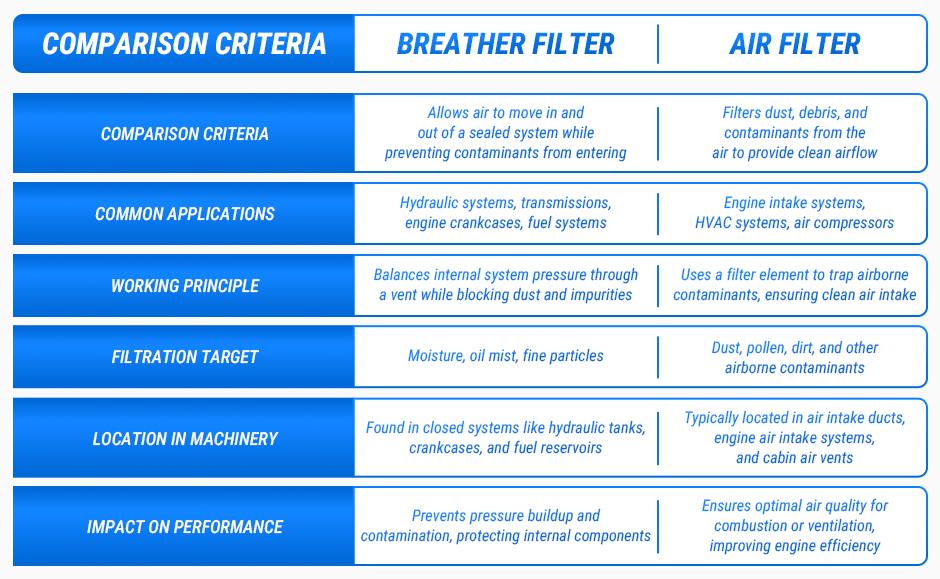 | COMPARISON CRITERIA | BREATHER FILTER | AIR FILTER |
|---|---|---|
| COMPARISON CRITERIA | Allows air to move in and out of a sealed system while preventing contaminants from entering | Filters dust, debris, and contaminants from the air to provide clean airflow |
| COMMON APPLICATIONS | Hydraulic systems, transmissions, engine crankcases, fuel systems | Engine intake systems, HVAC systems, air compressors |
| WORKING PRINCIPLE | Balances internal system pressure through a vent while blocking dust and impurities | Uses a filter element to trap airborne contaminants, ensuring clean air intake |
| FILTRATION TARGET | Moisture, oil mist, fine particles | Dust, pollen, dirt, and other airborne contaminants |
| LOCATION IN MACHINERY | Found in closed systems like hydraulic tanks, crankcases, and fuel reservoirs | Typically located in air intake ducts, engine air intake systems, and cabin air vents |
| IMPACT ON PERFORMANCE | Prevents pressure buildup and contamination, protecting internal components | Ensures optimal air quality for combustion or ventilation, improving engine efficiency |